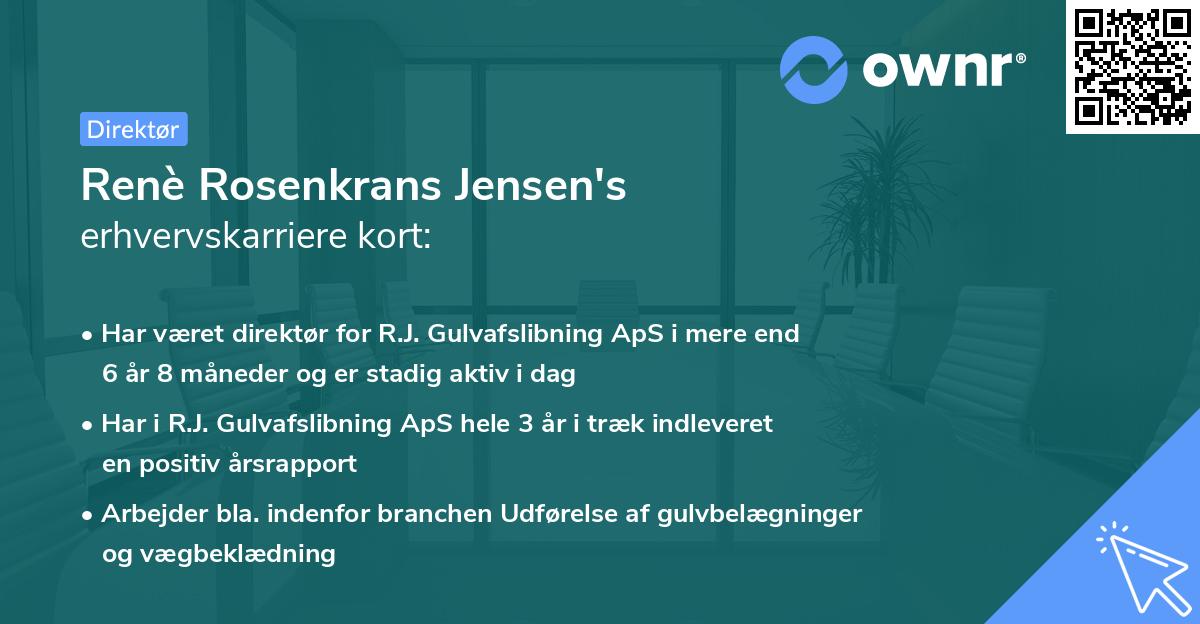 ownr®

Direktør

Renè Rosenkrans Jensen's
erhvervskarriere kort:

• Har været direktør for R.J. Gulvafslibning ApS i mere end 6 år 8 måneder og er stadig aktiv i dag

• Har i R.J. Gulvafslibning ApS hele 3 år i træk indleveret en positiv årsrapport

• Arbejder bla. indenfor branchen Udførelse af gulvbelægninger og vægbeklædning